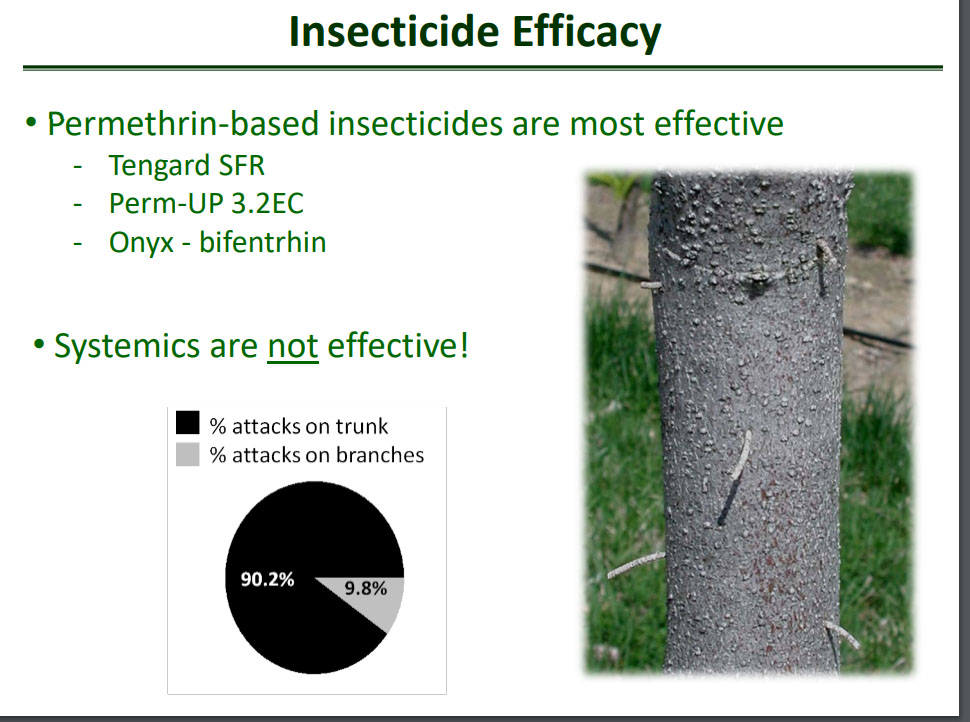 Insecticide Efficacy

• Permethrin-based insecticides are most effective
- Tengard SFR
- Perm-UP 3.2EC
- Onyx - bifentrhin

• Systemics are not effective!

% attacks on trunk
% attacks on branches

90.2%
9.8%